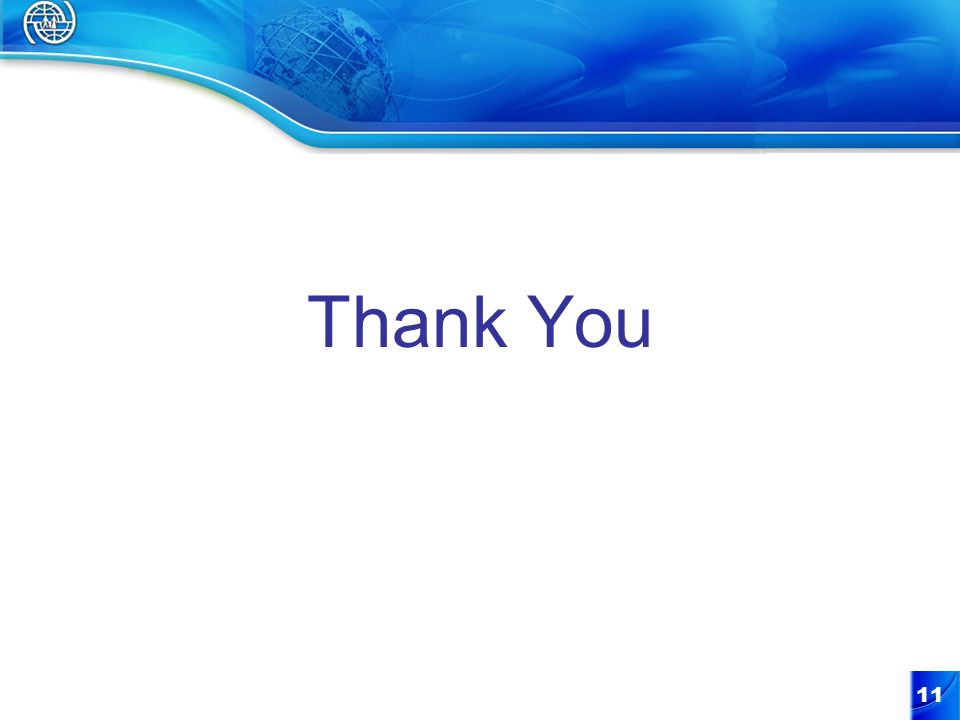 Thank You

11